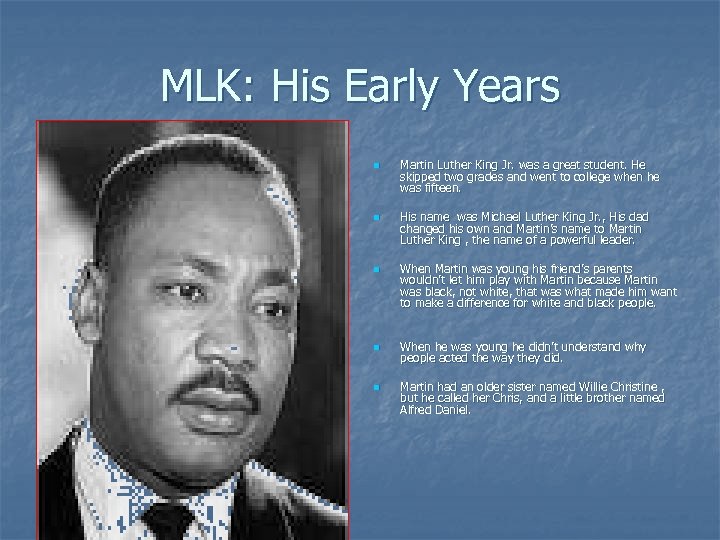 MLK: His Early Years

Martin Luther King Jr. was a great student. He skipped two grades and went to college when he was fifteen.

His name was Michael Luther King Jr., His dad changed his own and Martin's name to Martin Luther King , the name of a powerful leader.

When Martin was young his friend's parents wouldn't let him play with Martin because Martin was black, not white, that was what made him want to make a difference for white and black people.

When he was young he didn't understand why people acted the way they did.

Martin had an older sister named Willie Christine , but he called her Chris, and a little brother named Alfred Daniel.